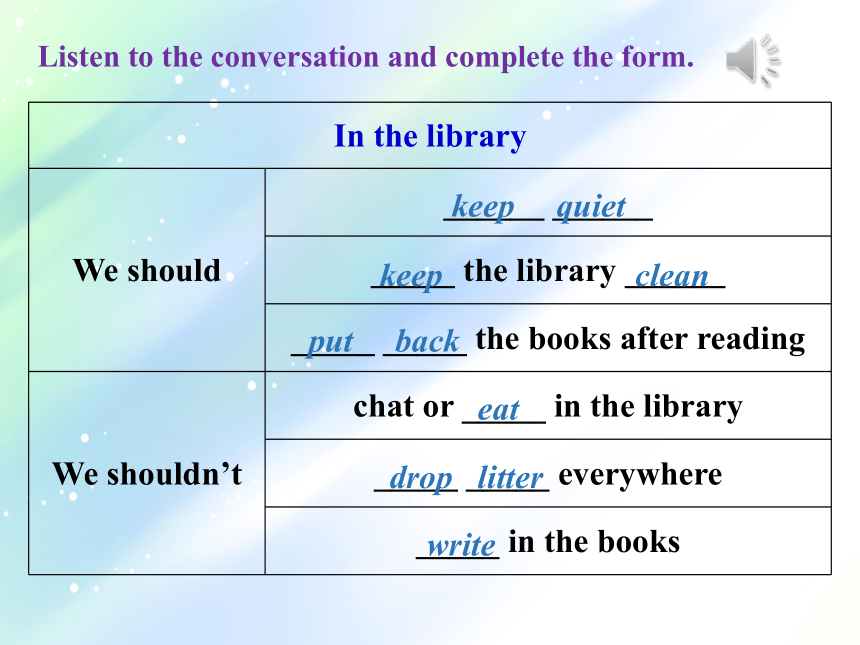 Listen to the conversation and complete the form.

| In the library | |
|---|---|
| We should | keep quiet |
| | keep the library clean |
| | put back the books after reading |
| We shouldn't | chat or eat in the library |
| | drop litter everywhere |
| | write in the books |